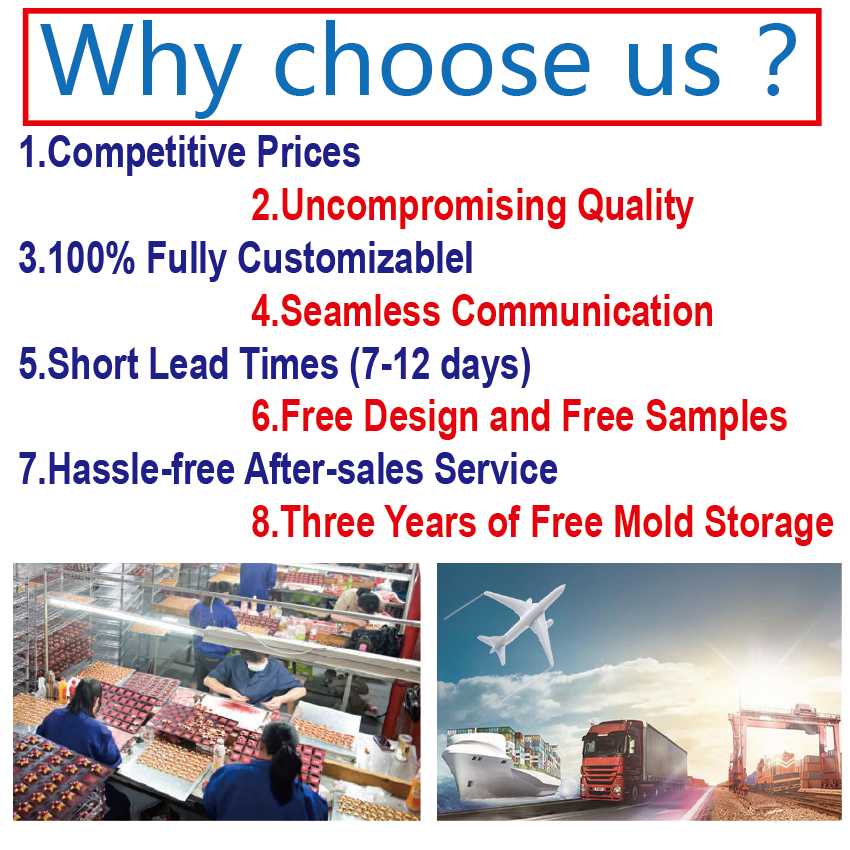 Why choose us ?

1.Competitive Prices

2.Uncompromising Quality

3.100% Fully Customizablel

4.Seamless Communication

5.Short Lead Times (7-12 days)

6.Free Design and Free Samples

7.Hassle-free After-sales Service

8.Three Years of Free Mold Storage